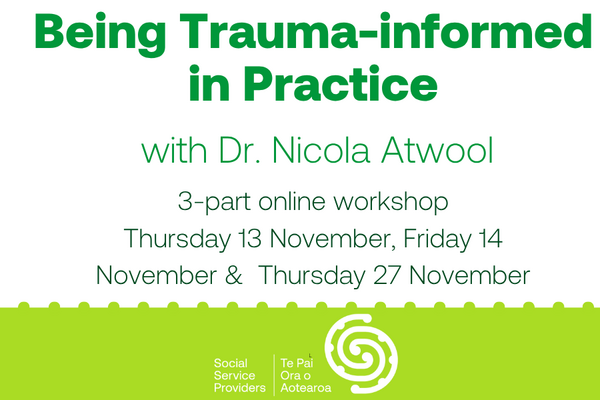 Being Trauma-informed in Practice

with Dr. Nicola Atwool

3-part online workshop
Thursday 13 November, Friday 14 November & Thursday 27 November

Social Service Providers

Te Pai Ora o Aotearoa